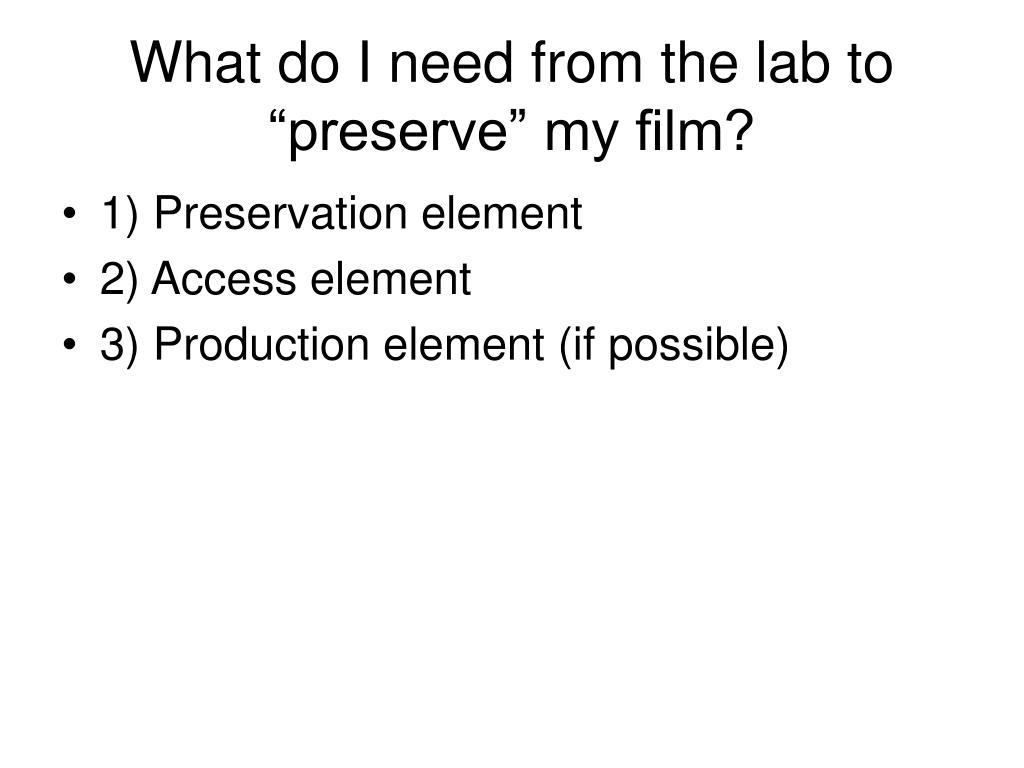 What do I need from the lab to “preserve” my film?

• 1) Preservation element
• 2) Access element
• 3) Production element (if possible)